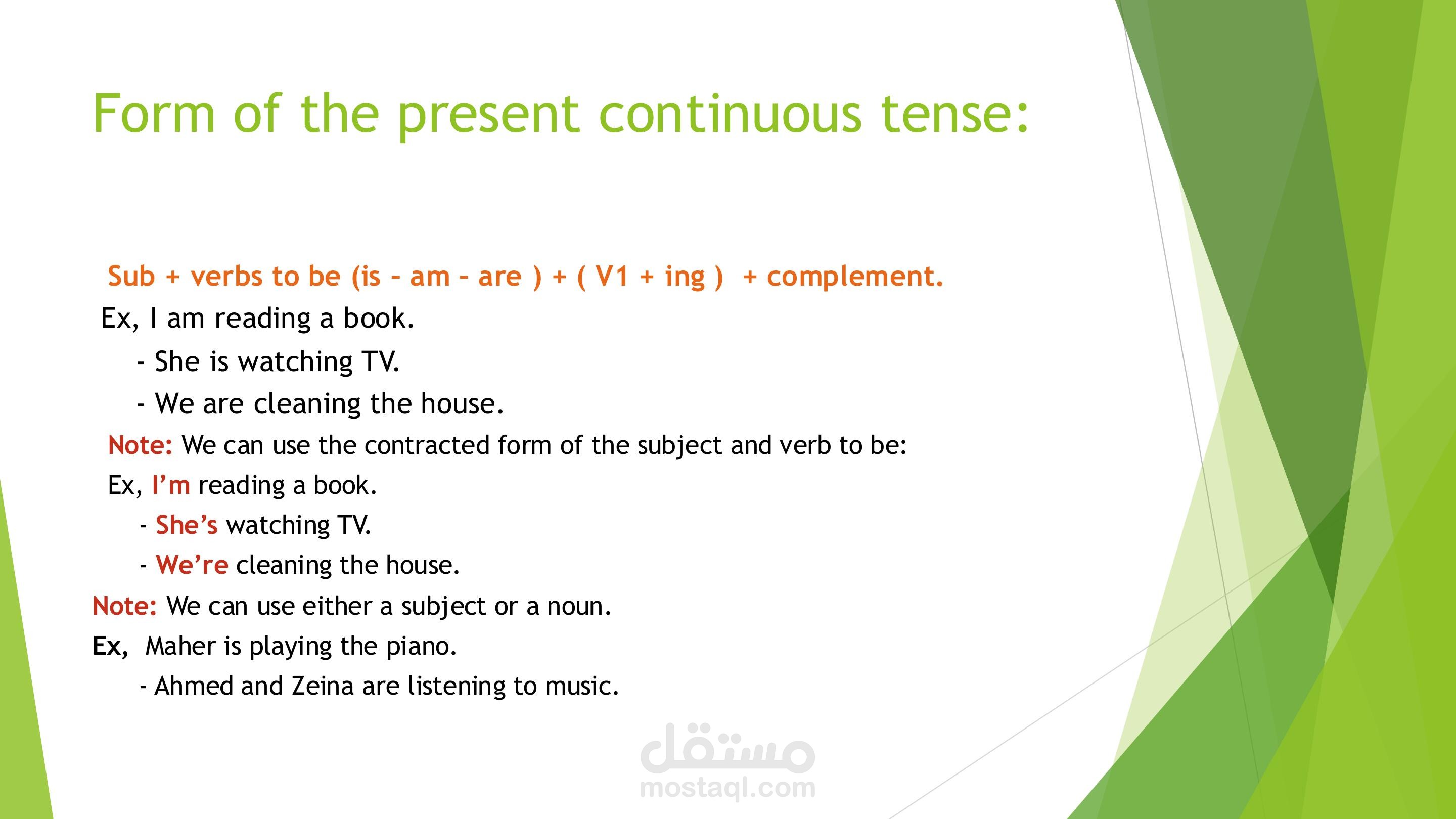 Form of the present continuous tense:

Sub + verbs to be (is – am – are ) + ( V1 + ing ) + complement.
Ex, I am reading a book.
- She is watching TV.
- We are cleaning the house.
Note: We can use the contracted form of the subject and verb to be:
Ex, I'm reading a book.
- She's watching TV.
- We're cleaning the house.
Note: We can use either a subject or a noun.
Ex, Maher is playing the piano.
- Ahmed and Zeina are listening to music.

مستقل
mostaql.com